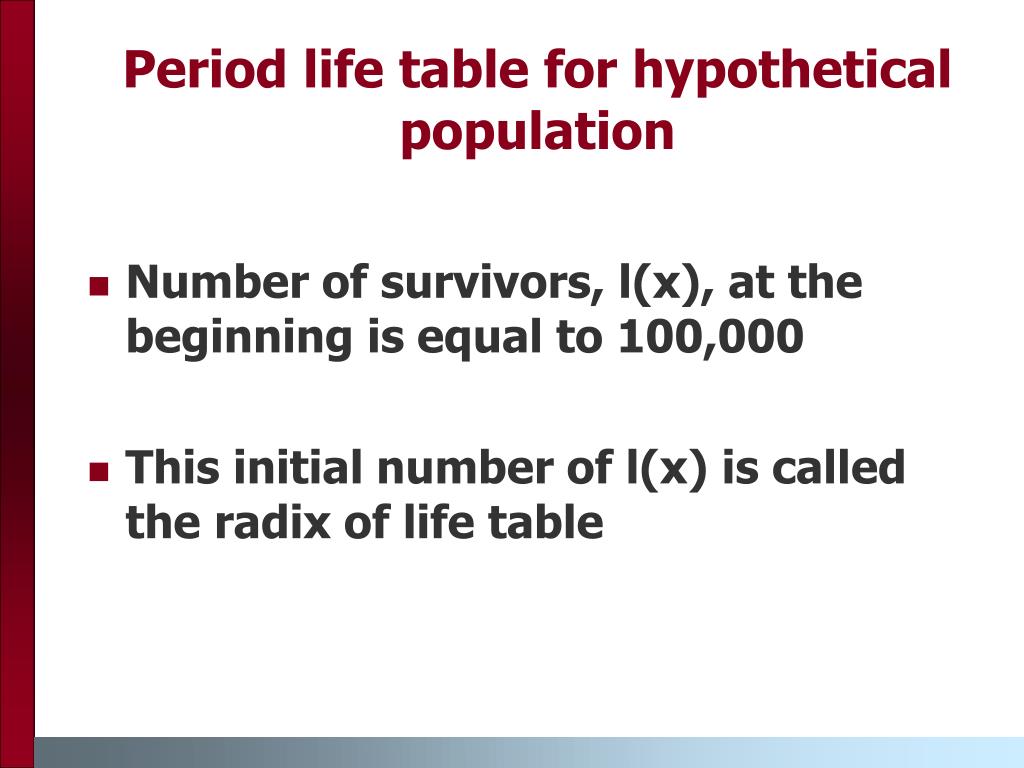 Period life table for hypothetical population

Number of survivors, l(x), at the beginning is equal to 100,000

This initial number of l(x) is called the radix of life table